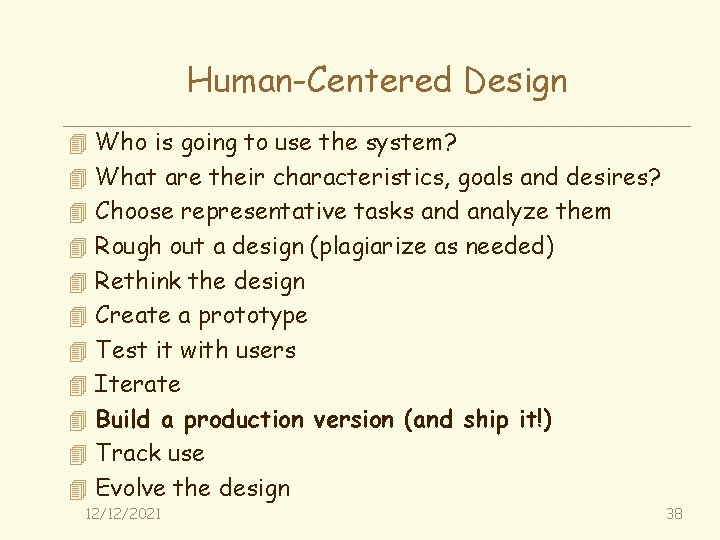 Human-Centered Design

Who is going to use the system?
What are their characteristics, goals and desires?
Choose representative tasks and analyze them
Rough out a design (plagiarize as needed)
Rethink the design
Create a prototype
Test it with users
Iterate
Build a production version (and ship it!)
Track use
Evolve the design

12/12/2021

38